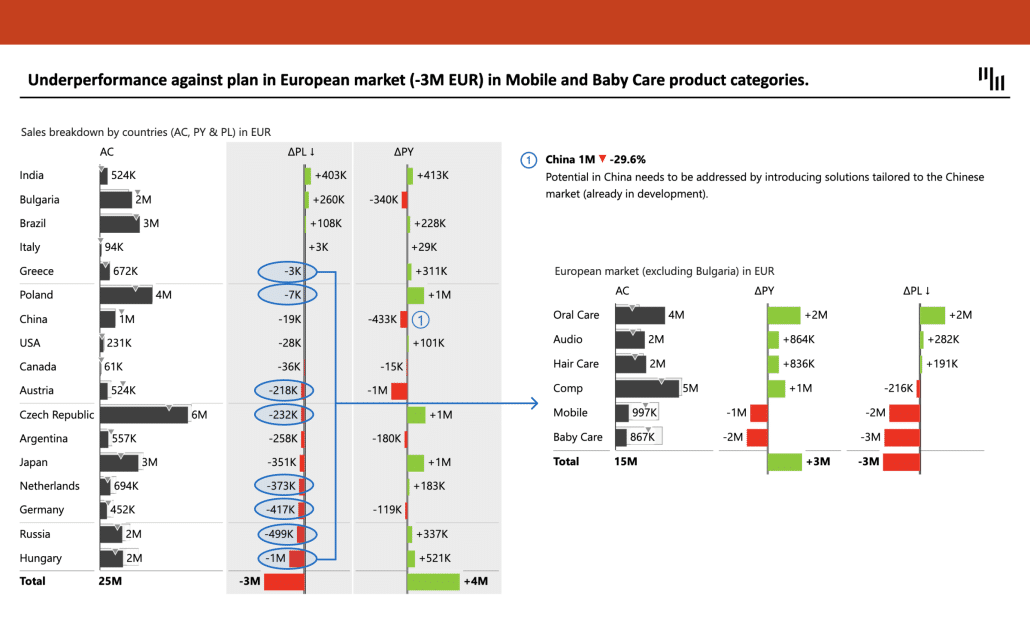 Underperformance against plan in European market (-3M EUR) in Mobile and Baby Care product categories.

Sales breakdown by countries (AC, PY & PL) in EUR

| | AC | ΔPL ↓ | ΔPY |
|---|---|---|---|
| India | 524K | +403K | +413K |
| Bulgaria | 2M | +260K | -340K |
| Brazil | 3M | +108K | +228K |
| Italy | 94K | +3K | +29K |
| Greece | 672K | -3K | +311K |
| Poland | 4M | -7K | +1M |
| China | 1M | -19K | -433K ① |
| USA | 231K | -28K | +101K |
| Canada | 61K | -36K | -15K |
| Austria | 524K | -218K | -1M |
| Czech Republic | 6M | -232K | +1M |
| Argentina | 557K | -258K | -180K |
| Japan | 3M | -351K | +1M |
| Netherlands | 694K | -373K | +183K |
| Germany | 452K | -417K | -119K |
| Russia | 2M | -499K | +337K |
| Hungary | 2M | -1M | +521K |
| Total | 25M | -3M | +4M |

① China 1M ▼ -29.6%
Potential in China needs to be addressed by introducing solutions tailored to the Chinese market (already in development).

European market (excluding Bulgaria) in EUR

| | AC | ΔPY | ΔPL ↓ |
|---|---|---|---|
| Oral Care | 4M | +2M | +2M |
| Audio | 2M | +864K | +282K |
| Hair Care | 2M | +836K | +191K |
| Comp | 5M | +1M | -216K |
| Mobile | 997K | -1M | -2M |
| Baby Care | 867K | -2M | -3M |
| Total | 15M | +3M | -3M |